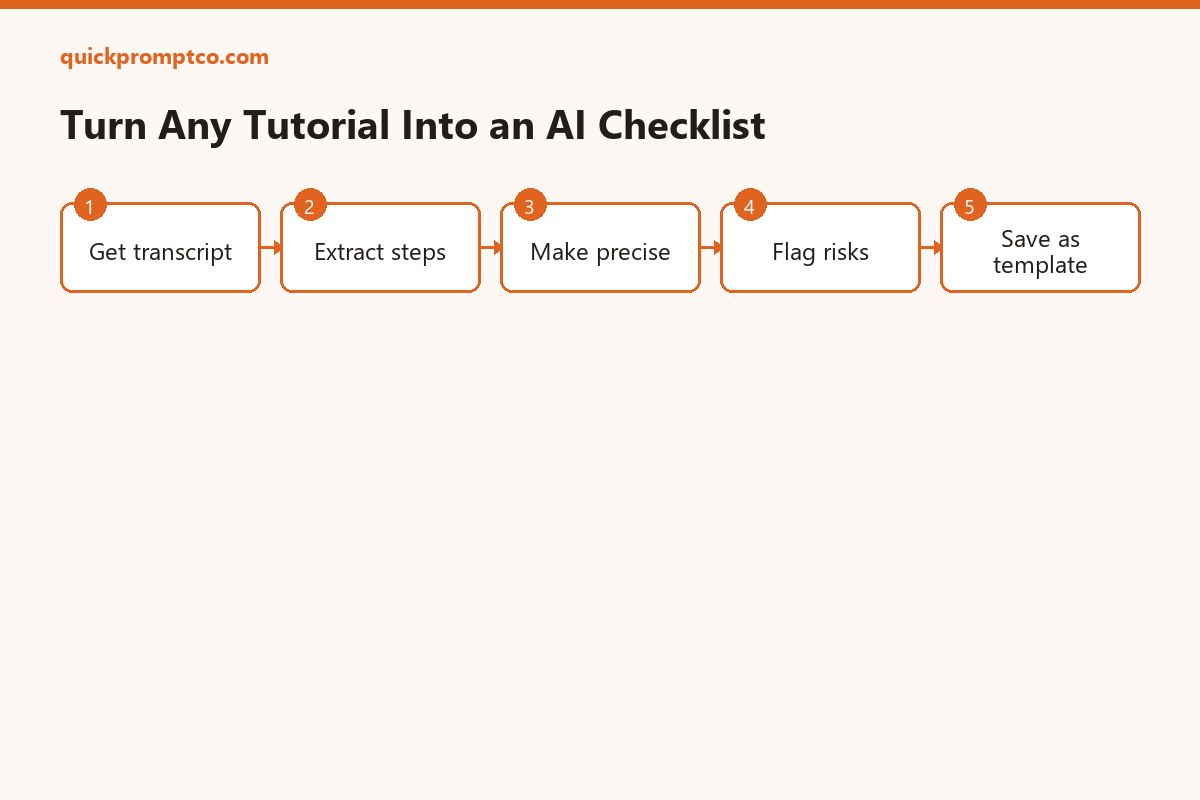 quickpromptco.com

Turn Any Tutorial Into an AI Checklist

1 Get transcript

2 Extract steps

3 Make precise

4 Flag risks

5 Save as template